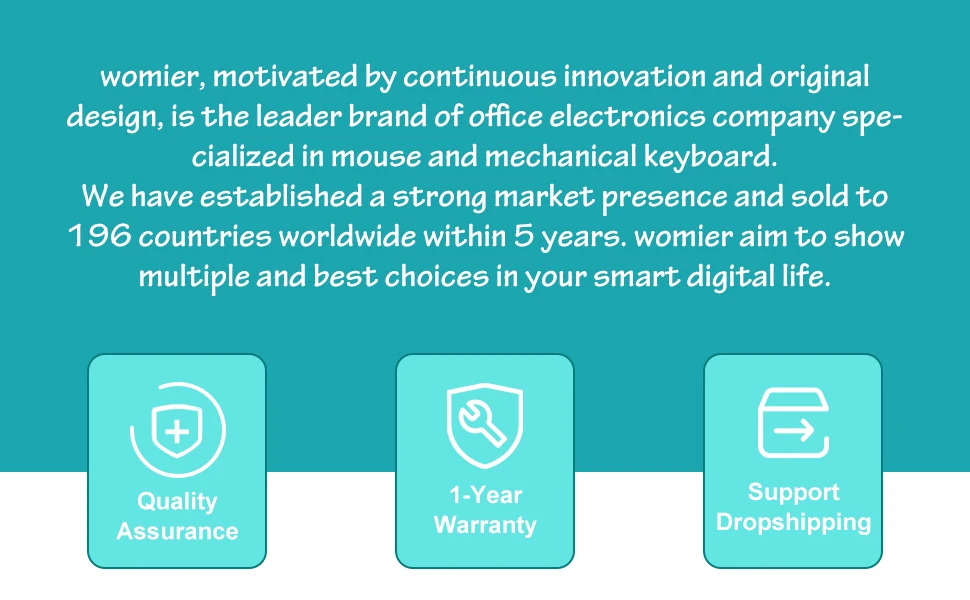 womier, motivated by continuous innovation and original design, is the leader brand of office electronics company specialized in mouse and mechanical keyboard.
We have established a strong market presence and sold to 196 countries worldwide within 5 years. womier aim to show multiple and best choices in your smart digital life.

Quality Assurance

1-Year Warranty

Support Dropshipping